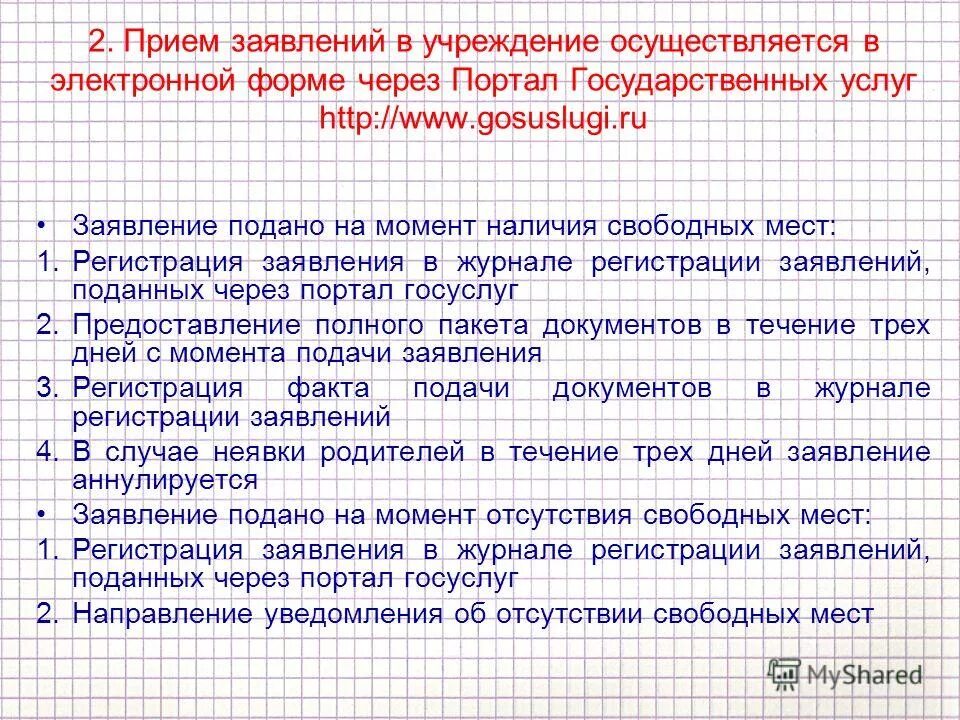 2. Прием заявлений в учреждение осуществляется в электронной форме через Портал Государственных услуг http://www.gosuslugi.ru

• Заявление подано на момент наличия свободных мест:
1. Регистрация заявления в журнале регистрации заявлений, поданных через портал госуслуг
2. Предоставление полного пакета документов в течение трех дней с момента подачи заявления
3. Регистрация факта подачи документов в журнале регистрации заявлений
4. В случае неявки родителей в течение трех дней заявление аннулируется
• Заявление подано на момент отсутствия свободных мест:
1. Регистрация заявления в журнале регистрации заявлений, поданных через портал госуслуг
2. Направление уведомления об отсутствии свободных мест

MyShared